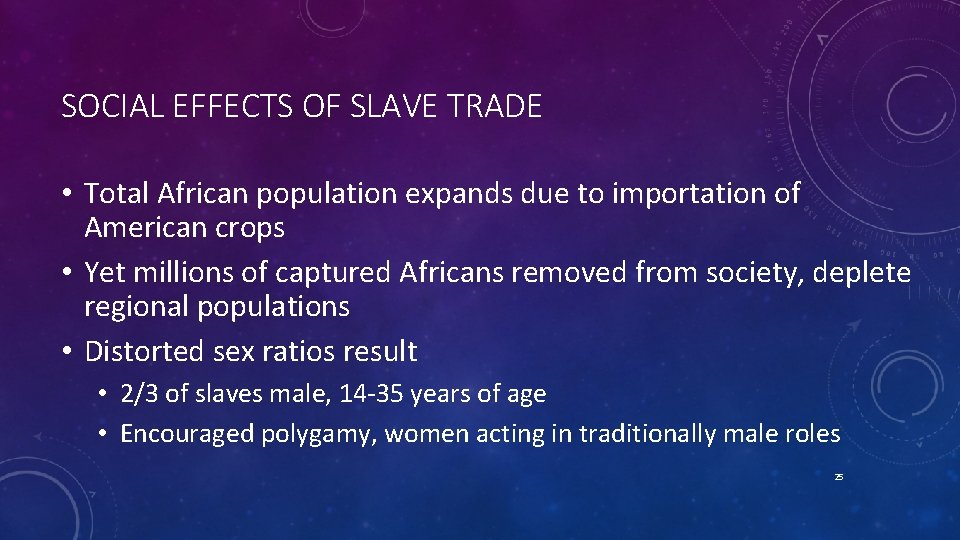 SOCIAL EFFECTS OF SLAVE TRADE

• Total African population expands due to importation of American crops
• Yet millions of captured Africans removed from society, deplete regional populations
• Distorted sex ratios result
  • 2/3 of slaves male, 14-35 years of age
  • Encouraged polygamy, women acting in traditionally male roles

25